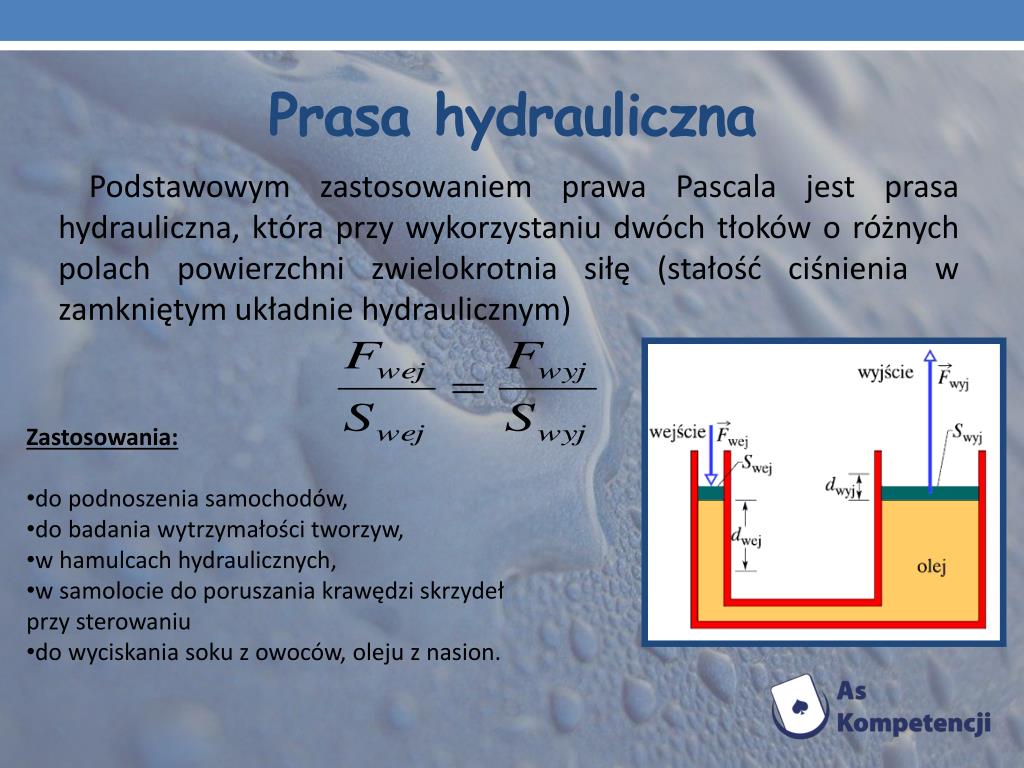 Prasa hydrauliczna

Podstawowym zastosowaniem prawa Pascala jest prasa hydrauliczna, która przy wykorzystaniu dwóch tłoków o różnych polach powierzchni zwielokrotnia siłę (stałość ciśnienia w zamkniętym układnie hydraulicznym)

$\frac{F_{wej}}{S_{wej}} = \frac{F_{wyj}}{S_{wyj}}$

Zastosowania:

•do podnoszenia samochodów,
•do badania wytrzymałości tworzyw,
•w hamulcach hydraulicznych,
•w samolocie do poruszania krawędzi skrzydeł przy sterowaniu
•do wyciskania soku z owoców, oleju z nasion.

wyjście $\vec{F}_{wyj}$
wejście $\vec{F}_{wej}$
$S_{wej}$
$S_{wyj}$
$d_{wyj}$
$d_{wej}$
olej

As Kompetencji